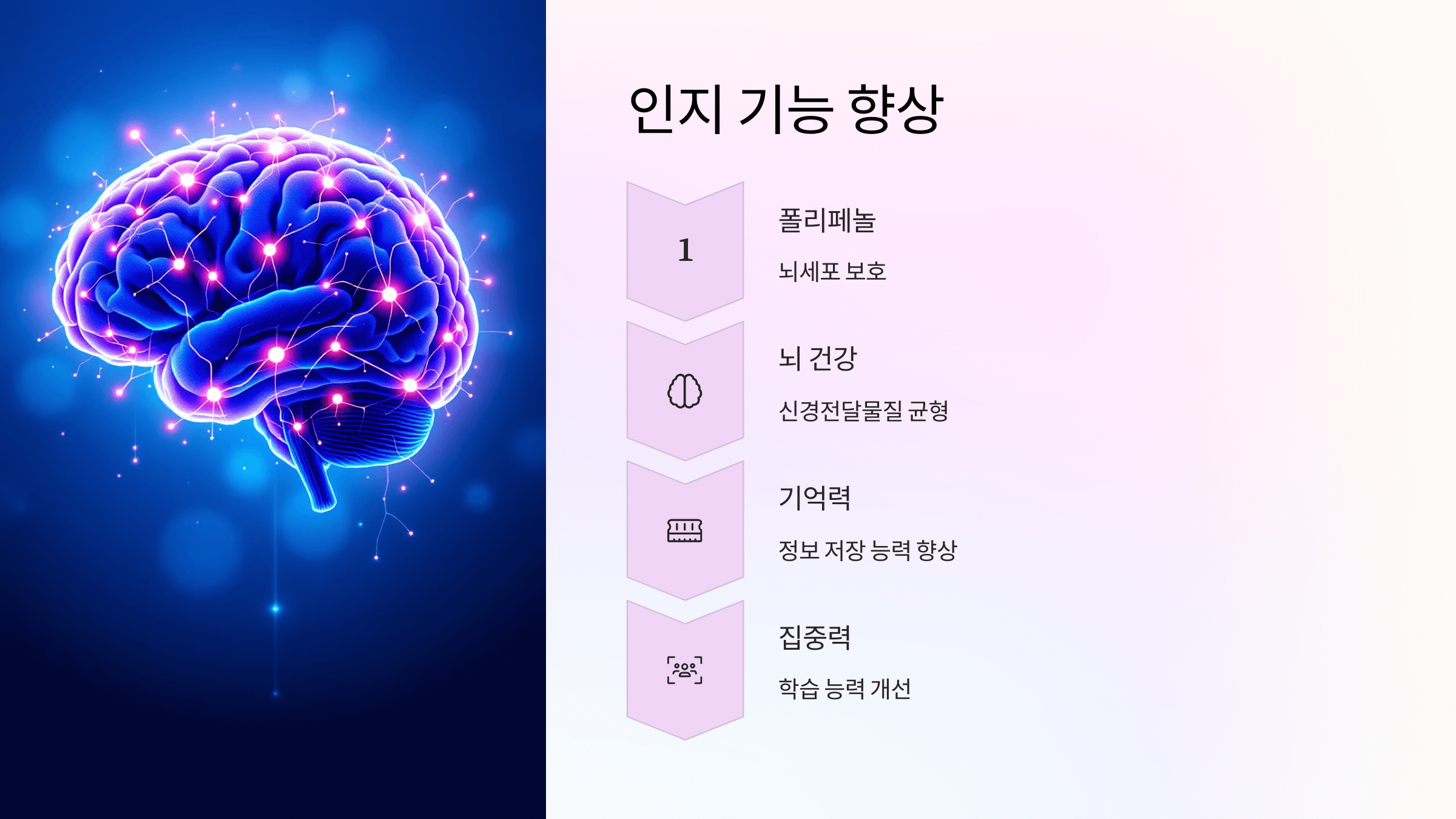 인지 기능 향상

1

폴리페놀

뇌세포 보호

뇌 건강

신경전달물질 균형

기억력

정보 저장 능력 향상

집중력

학습 능력 개선